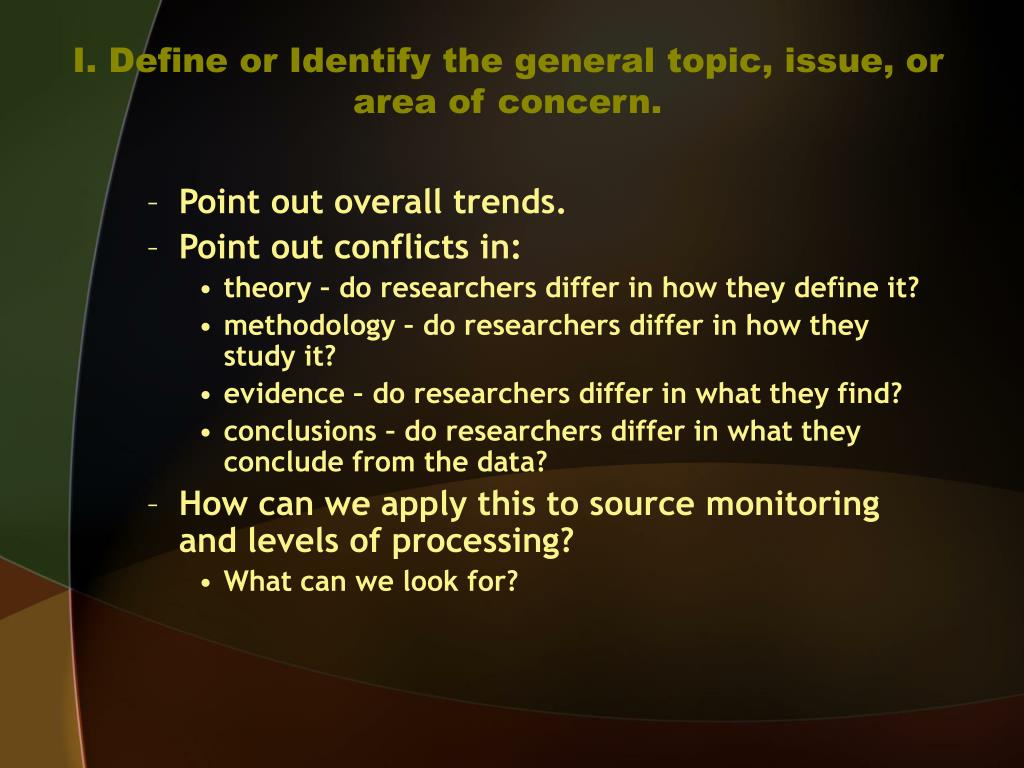 I. Define or Identify the general topic, issue, or area of concern.

– Point out overall trends.
– Point out conflicts in:
• theory – do researchers differ in how they define it?
• methodology – do researchers differ in how they study it?
• evidence – do researchers differ in what they find?
• conclusions – do researchers differ in what they conclude from the data?
– How can we apply this to source monitoring and levels of processing?
• What can we look for?